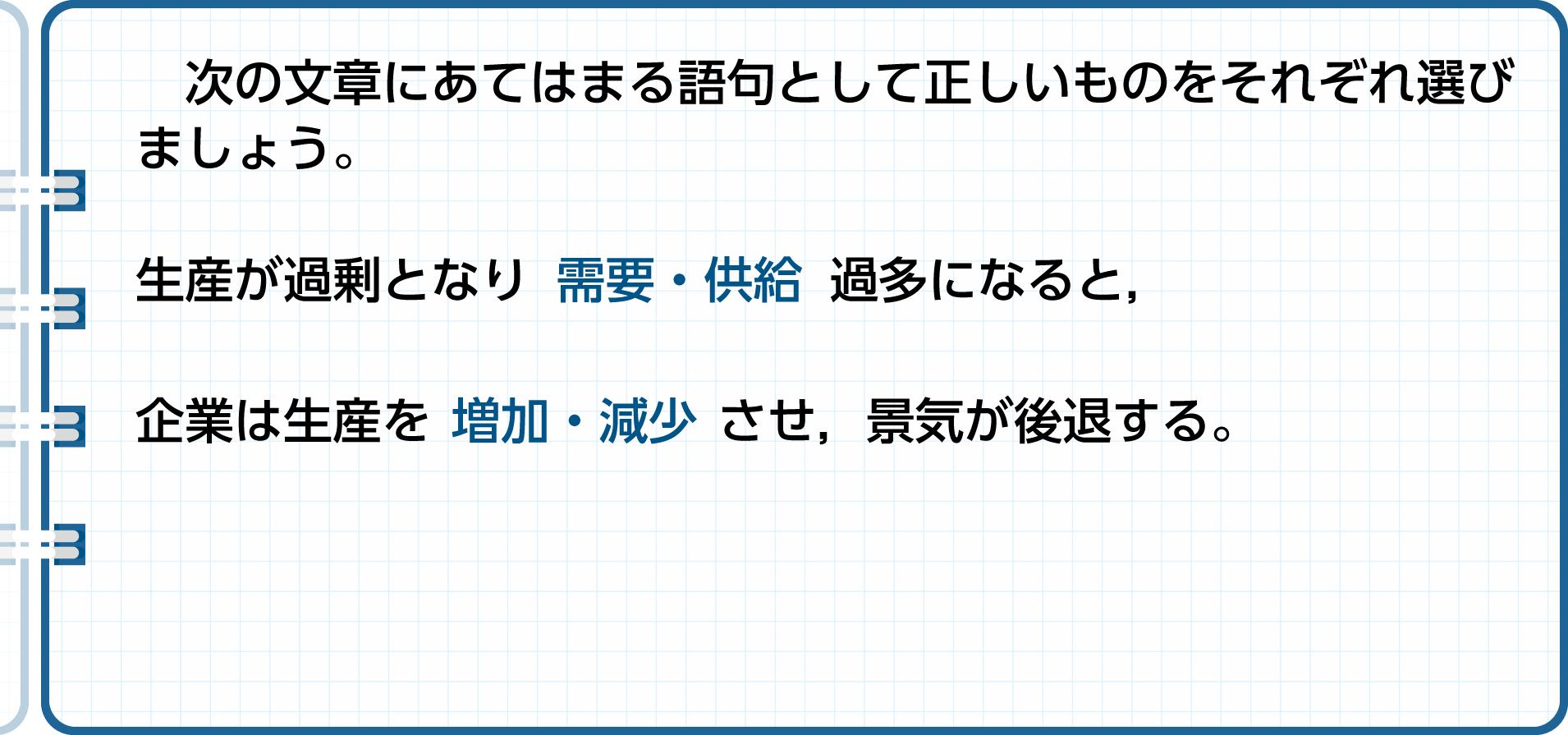 次の文章にあてはまる語句として正しいものをそれぞれ選びましょう。

生産が過剰となり 需要・供給 過多になると,

企業は生産を 増加・減少 させ，景気が後退する。